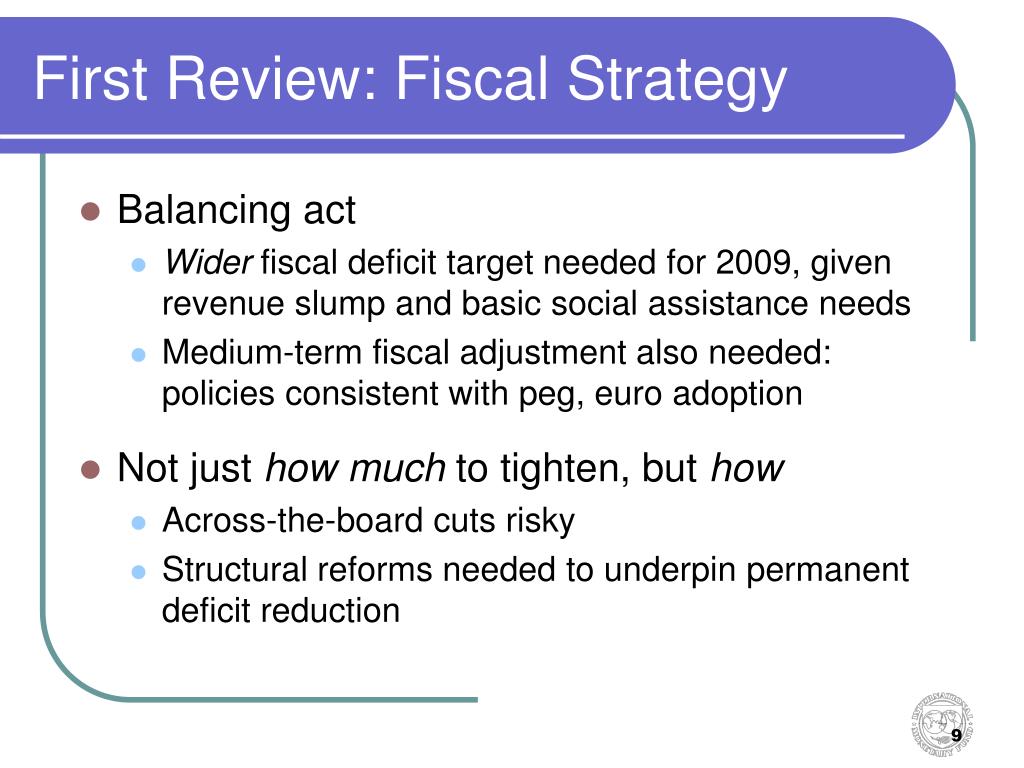 First Review: Fiscal Strategy

- Balancing act
  - Wider fiscal deficit target needed for 2009, given revenue slump and basic social assistance needs
  - Medium-term fiscal adjustment also needed: policies consistent with peg, euro adoption
- Not just how much to tighten, but how
  - Across-the-board cuts risky
  - Structural reforms needed to underpin permanent deficit reduction

INTERNATIONAL MONETARY FUND

9